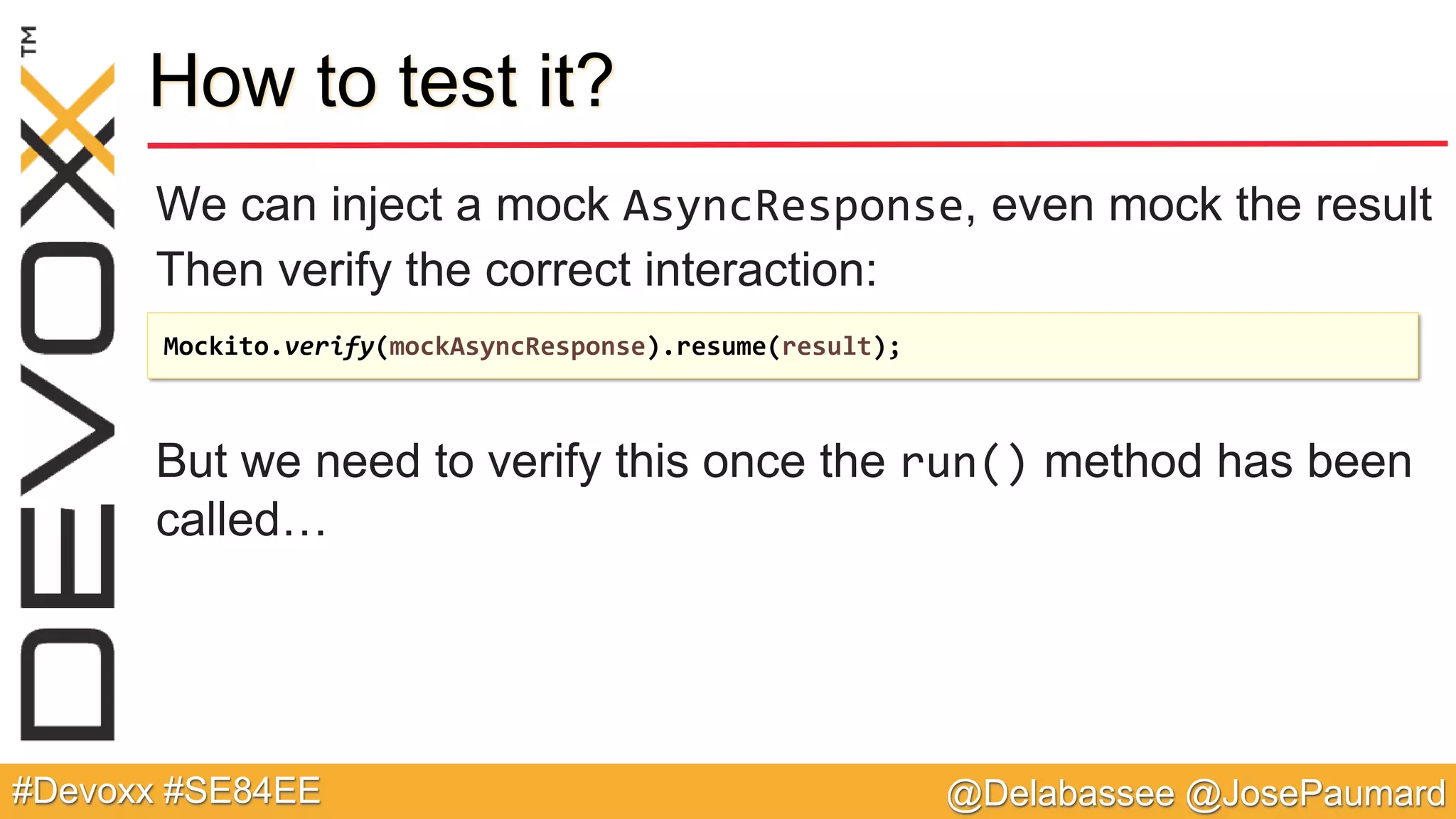 DEVOXX™

How to test it?

We can inject a mock AsyncResponse, even mock the result

Then verify the correct interaction:

Mockito.verify(mockAsyncResponse).resume(result);

But we need to verify this once the run() method has been called…

#Devoxx #SE84EE

@Delabassee @JosePaumard